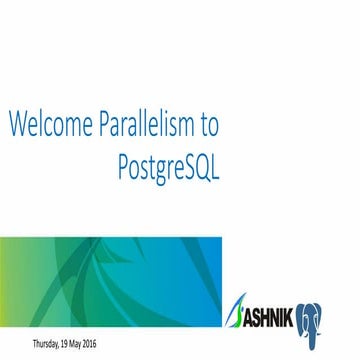 Welcome Parallelism to PostgreSQL

ASHNIK

Thursday, 19 May 2016